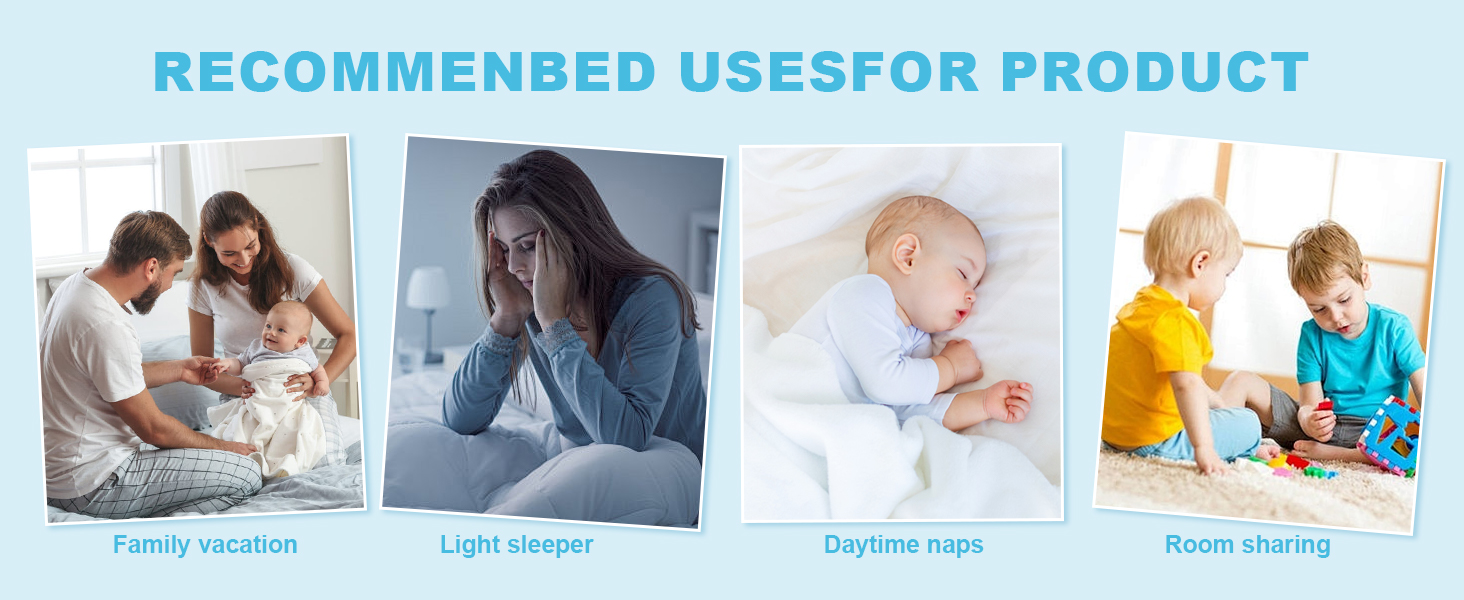 RECOMMENBED USESFOR PRODUCT

Family vacation

Light sleeper

Daytime naps

Room sharing